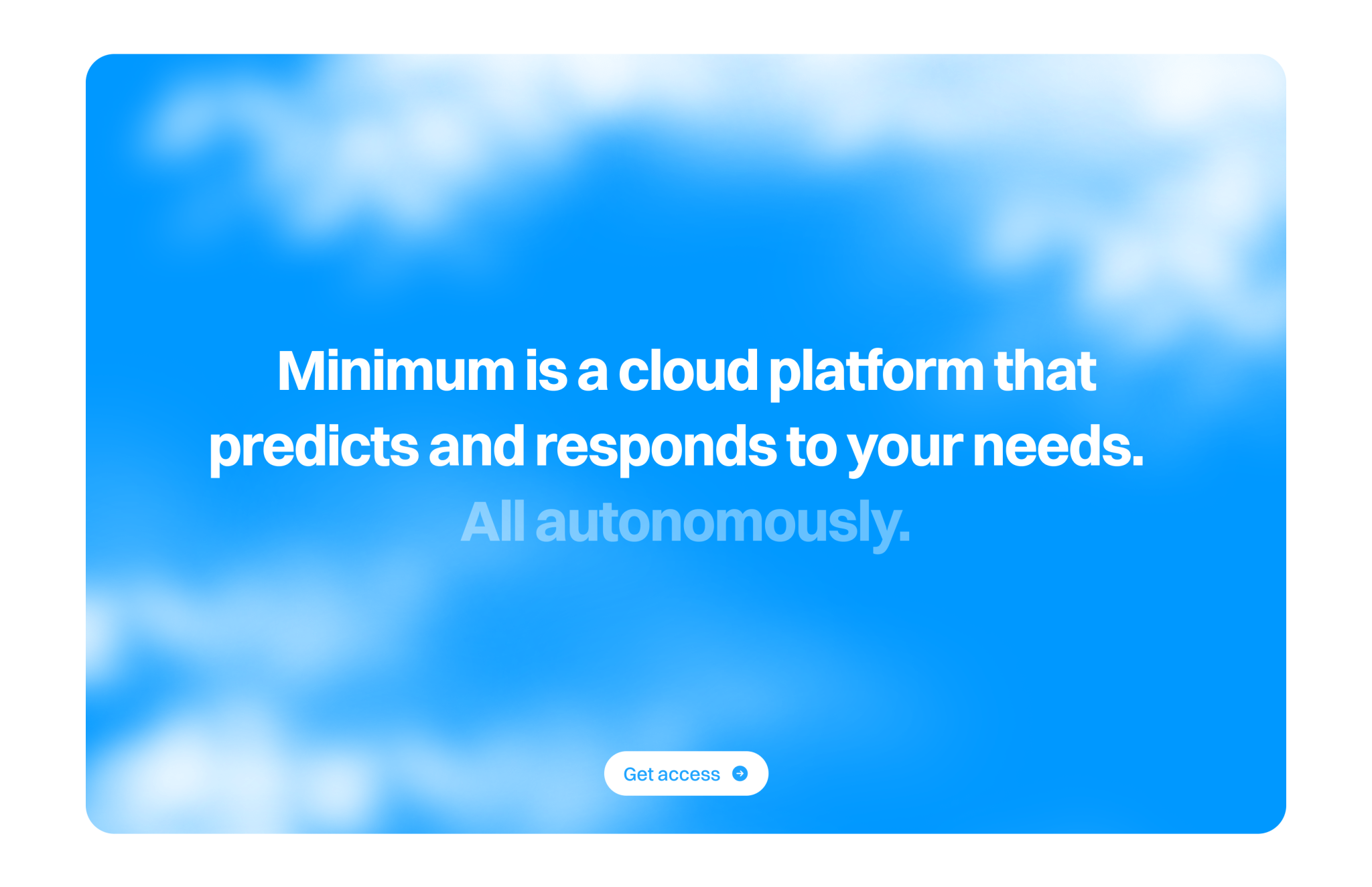 Minimum is a cloud platform that predicts and responds to your needs. All autonomously.

Get access